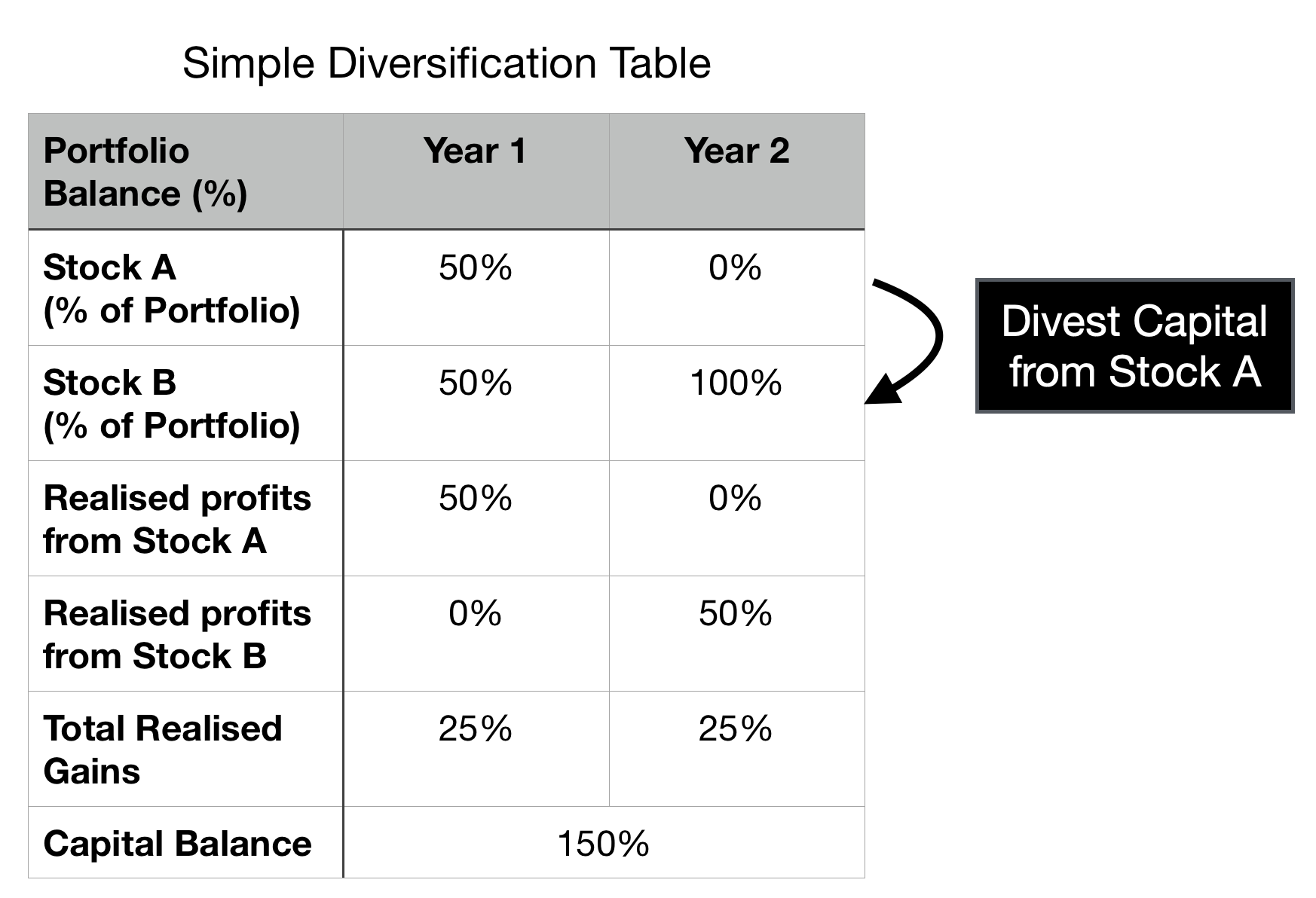 Simple Diversification Table

| Portfolio Balance (%) | Year 1 | Year 2 |
|---|---|---|
| Stock A (% of Portfolio) | 50% | 0% |
| Stock B (% of Portfolio) | 50% | 100% |
| Realised profits from Stock A | 50% | 0% |
| Realised profits from Stock B | 0% | 50% |
| Total Realised Gains | 25% | 25% |
| Capital Balance | 150% | |

Divest Capital from Stock A